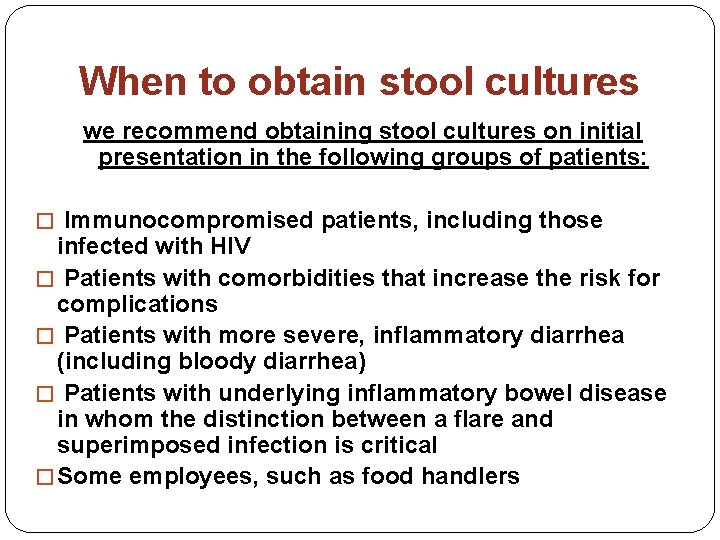 When to obtain stool cultures

we recommend obtaining stool cultures on initial presentation in the following groups of patients:

□ Immunocompromised patients, including those infected with HIV
□ Patients with comorbidities that increase the risk for complications
□ Patients with more severe, inflammatory diarrhea (including bloody diarrhea)
□ Patients with underlying inflammatory bowel disease in whom the distinction between a flare and superimposed infection is critical
□ Some employees, such as food handlers